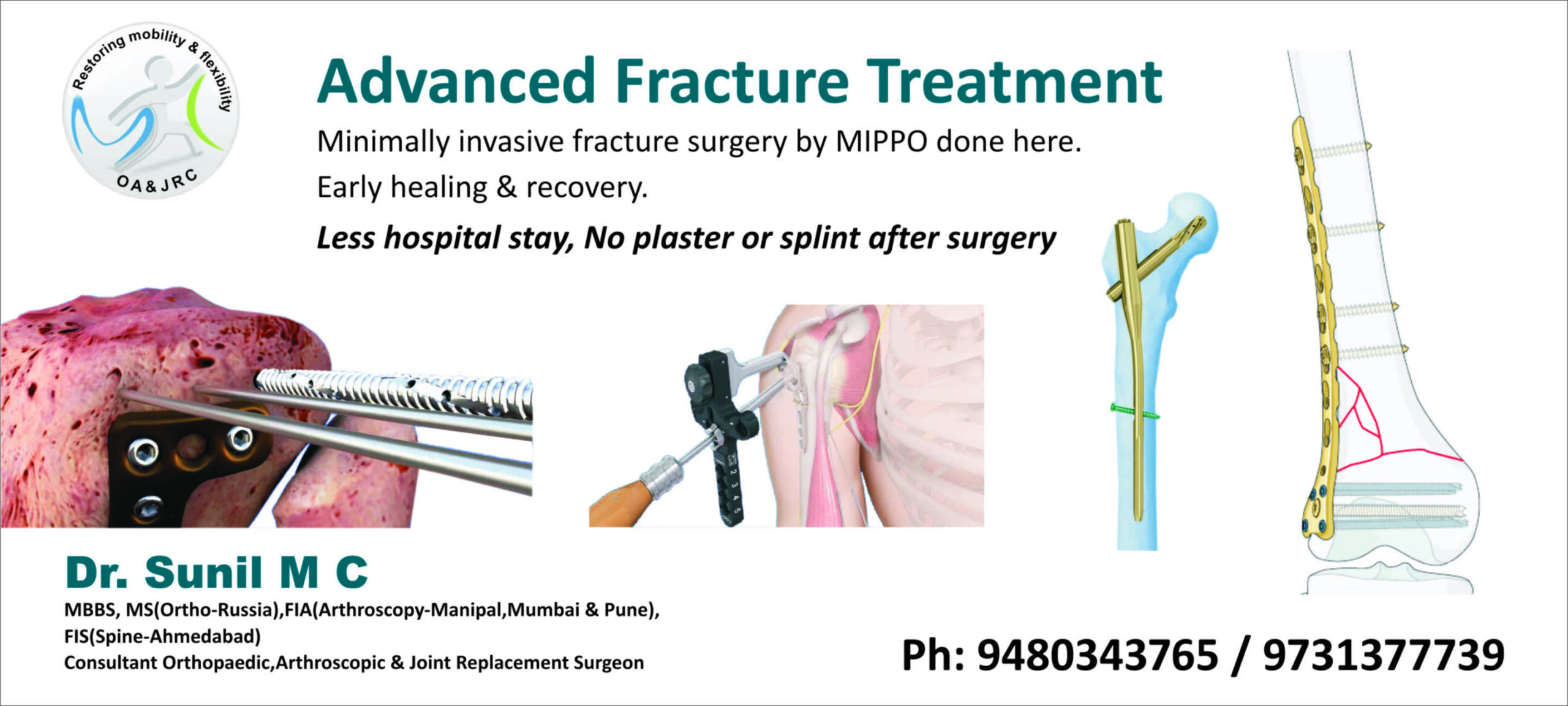 Restoring mobility & flexibility

OA & JRC

Advanced Fracture Treatment

Minimally invasive fracture surgery by MIPPO done here.

Early healing & recovery.

Less hospital stay, No plaster or splint after surgery

2 3 4 5

Dr. Sunil M C

MBBS, MS(Ortho-Russia),FIA(Arthroscopy-Manipal,Mumbai & Pune), FIS(Spine-Ahmedabad)

Consultant Orthopaedic,Arthroscopic & Joint Replacement Surgeon

Ph: 9480343765 / 9731377739